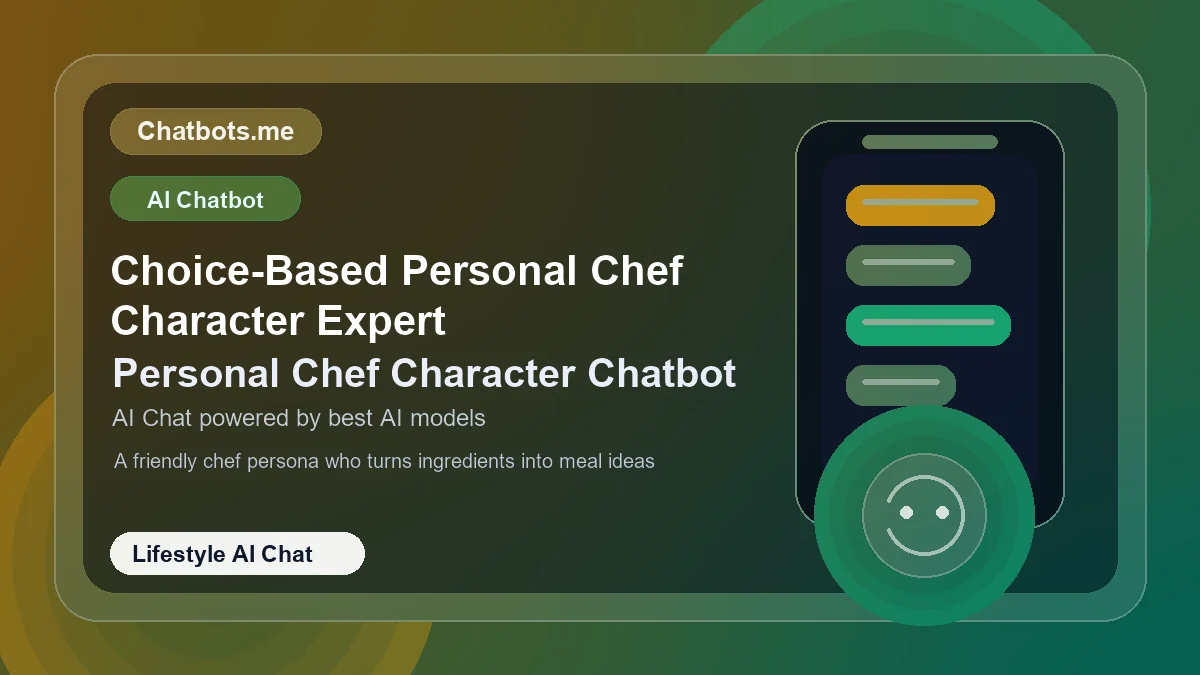 Chatbots.me

AI Chatbot

Choice-Based Personal Chef Character Expert

Personal Chef Character Chatbot

AI Chat powered by best AI models

A friendly chef persona who turns ingredients into meal ideas

Lifestyle AI Chat